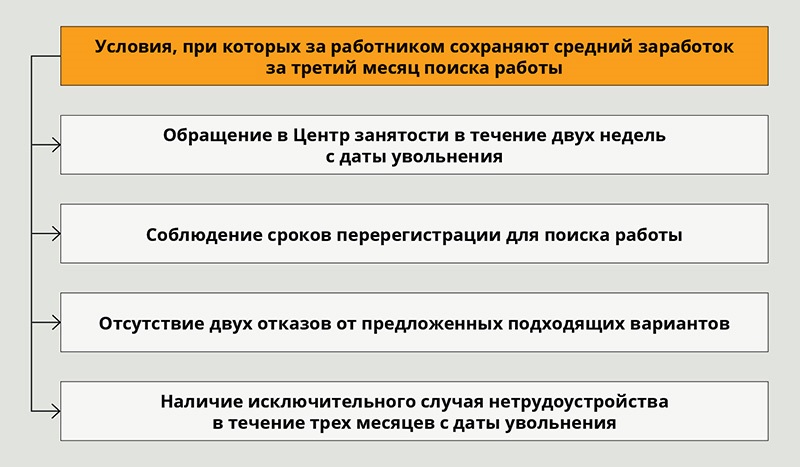 Условия, при которых за работником сохраняют средний заработок за третий месяц поиска работы

Обращение в Центр занятости в течение двух недель с даты увольнения

Соблюдение сроков перерегистрации для поиска работы

Отсутствие двух отказов от предложенных подходящих вариантов

Наличие исключительного случая нетрудоустройства в течение трех месяцев с даты увольнения